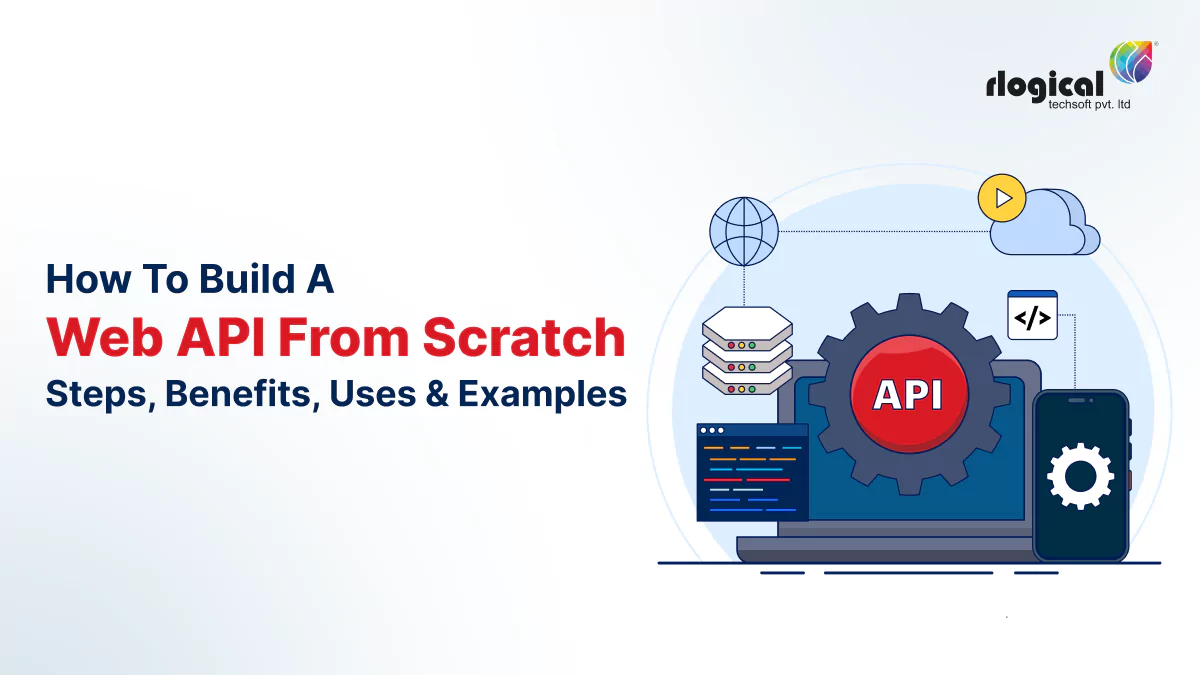 rlogical
techsoft pvt. ltd

How To Build A
Web API From Scratch
Steps, Benefits, Uses & Examples

API

</>